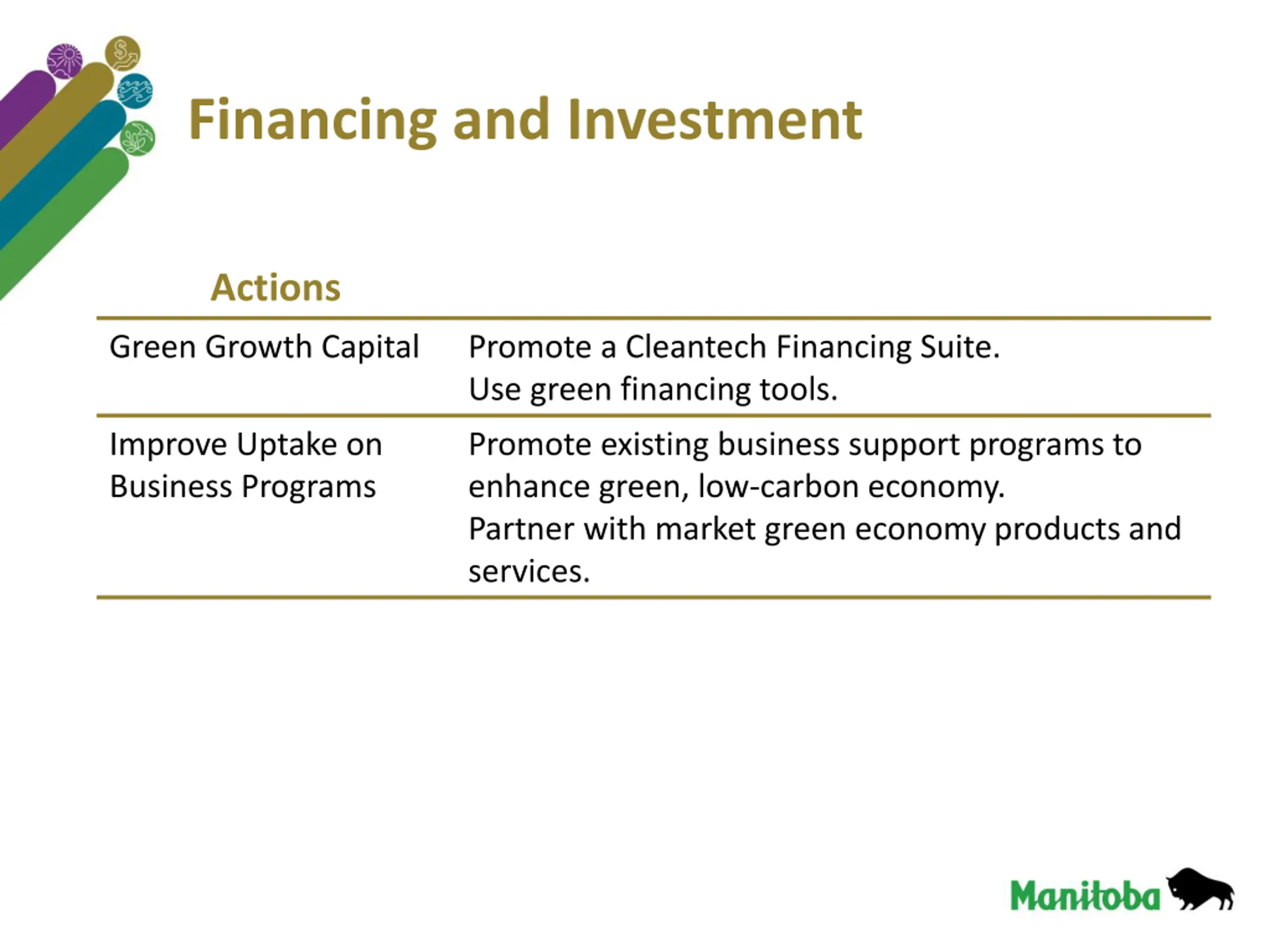 Financing and Investment

| Actions | |
|---|---|
| Green Growth Capital | Promote a Cleantech Financing Suite. Use green financing tools. |
| Improve Uptake on Business Programs | Promote existing business support programs to enhance green, low-carbon economy. Partner with market green economy products and services. |

Manitoba